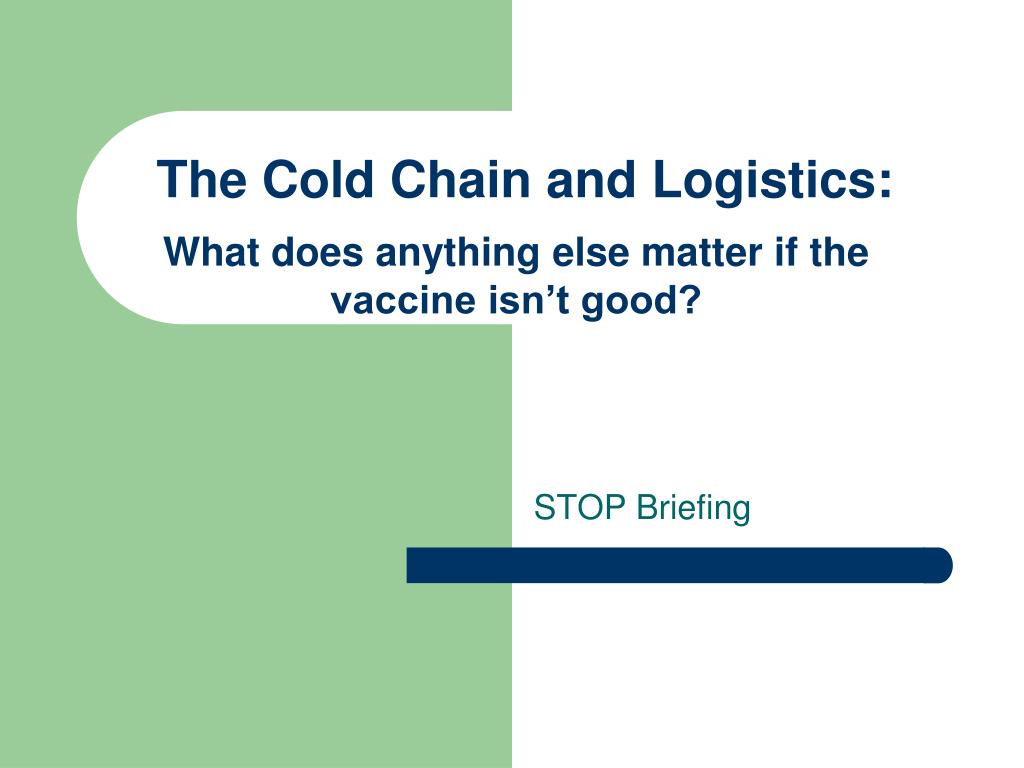 The Cold Chain and Logistics:

What does anything else matter if the vaccine isn’t good?

STOP Briefing